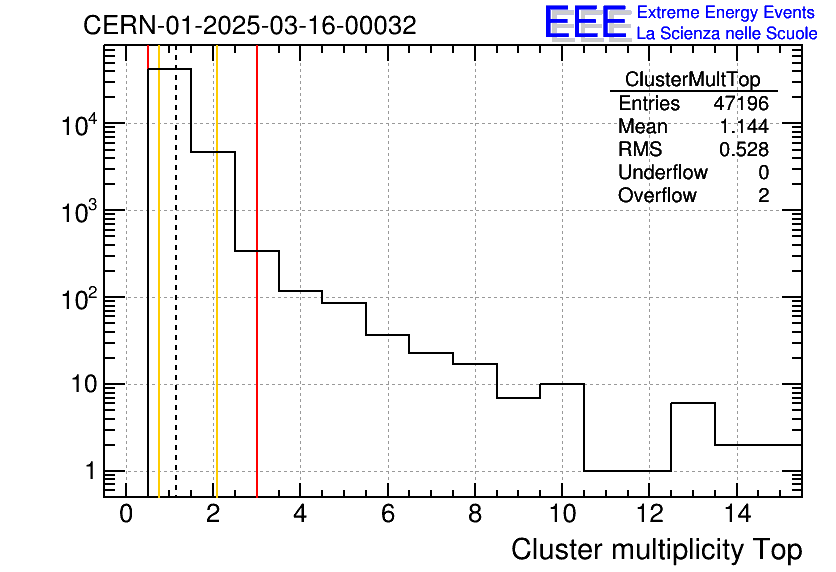 CERN-01-2025-03-16-00032

EEE Extreme Energy Events
La Scienza nelle Scuole

| ClusterMultTop | |
|---|---|
| Entries | 47196 |
| Mean | 1.144 |
| RMS | 0.528 |
| Underflow | 0 |
| Overflow | 2 |

$10^4$
$10^3$
$10^2$
10
1

0 2 4 6 8 10 12 14

Cluster multiplicity Top